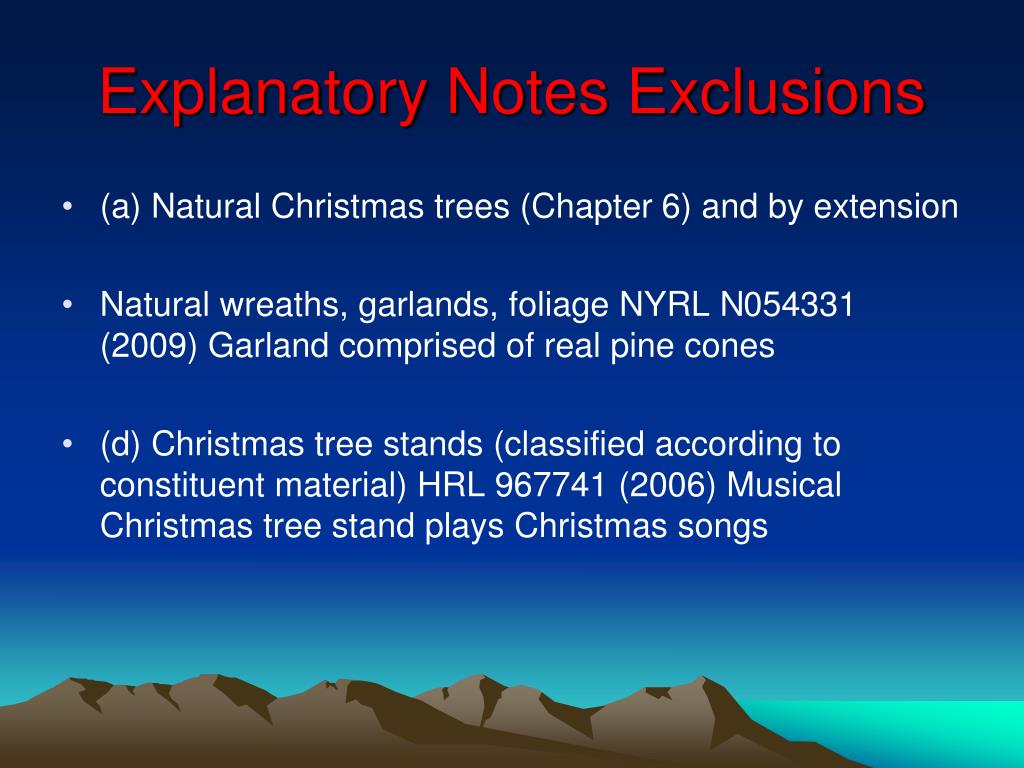 Explanatory Notes Exclusions

• (a) Natural Christmas trees (Chapter 6) and by extension

• Natural wreaths, garlands, foliage NYRL N054331 (2009) Garland comprised of real pine cones

• (d) Christmas tree stands (classified according to constituent material) HRL 967741 (2006) Musical Christmas tree stand plays Christmas songs